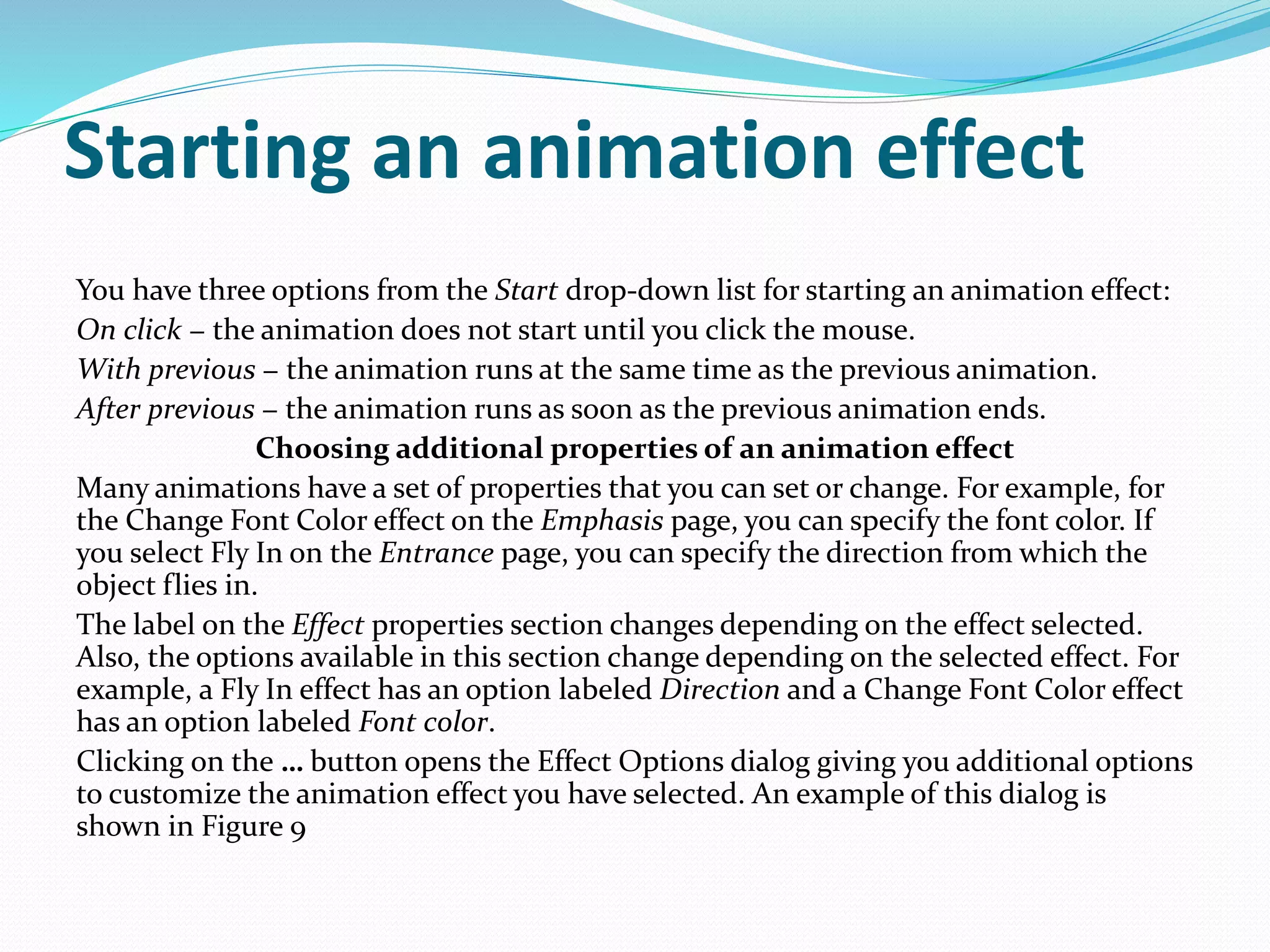 Starting an animation effect

You have three options from the Start drop-down list for starting an animation effect:

On click – the animation does not start until you click the mouse.

With previous – the animation runs at the same time as the previous animation.

After previous – the animation runs as soon as the previous animation ends.

Choosing additional properties of an animation effect

Many animations have a set of properties that you can set or change. For example, for the Change Font Color effect on the Emphasis page, you can specify the font color. If you select Fly In on the Entrance page, you can specify the direction from which the object flies in.

The label on the Effect properties section changes depending on the effect selected. Also, the options available in this section change depending on the selected effect. For example, a Fly In effect has an option labeled Direction and a Change Font Color effect has an option labeled Font color.

Clicking on the ... button opens the Effect Options dialog giving you additional options to customize the animation effect you have selected. An example of this dialog is shown in Figure 9